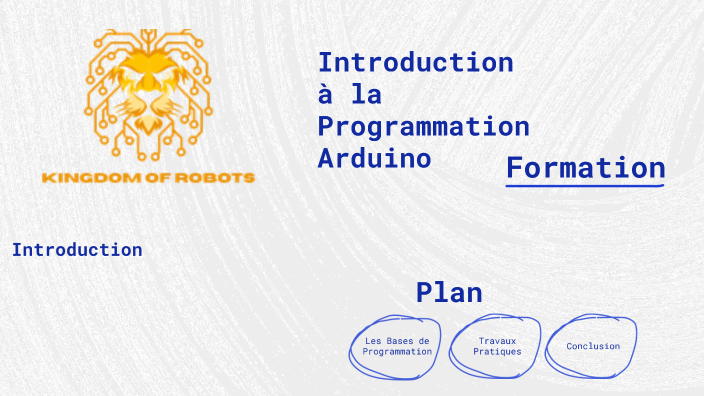 KINGDOM OF ROBOTS

Introduction à la Programmation Arduino

Formation

Introduction

Plan

Les Bases de Programmation

Travaux Pratiques

Conclusion